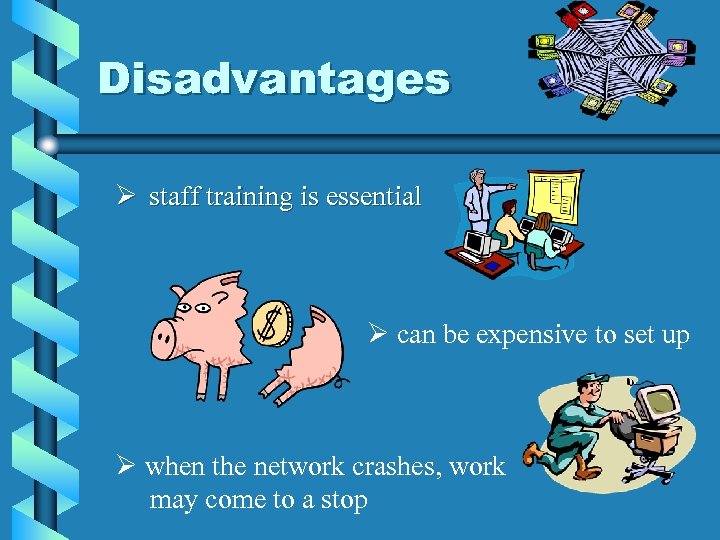 Disadvantages

➢ staff training is essential

$

➢ can be expensive to set up

➢ when the network crashes, work may come to a stop